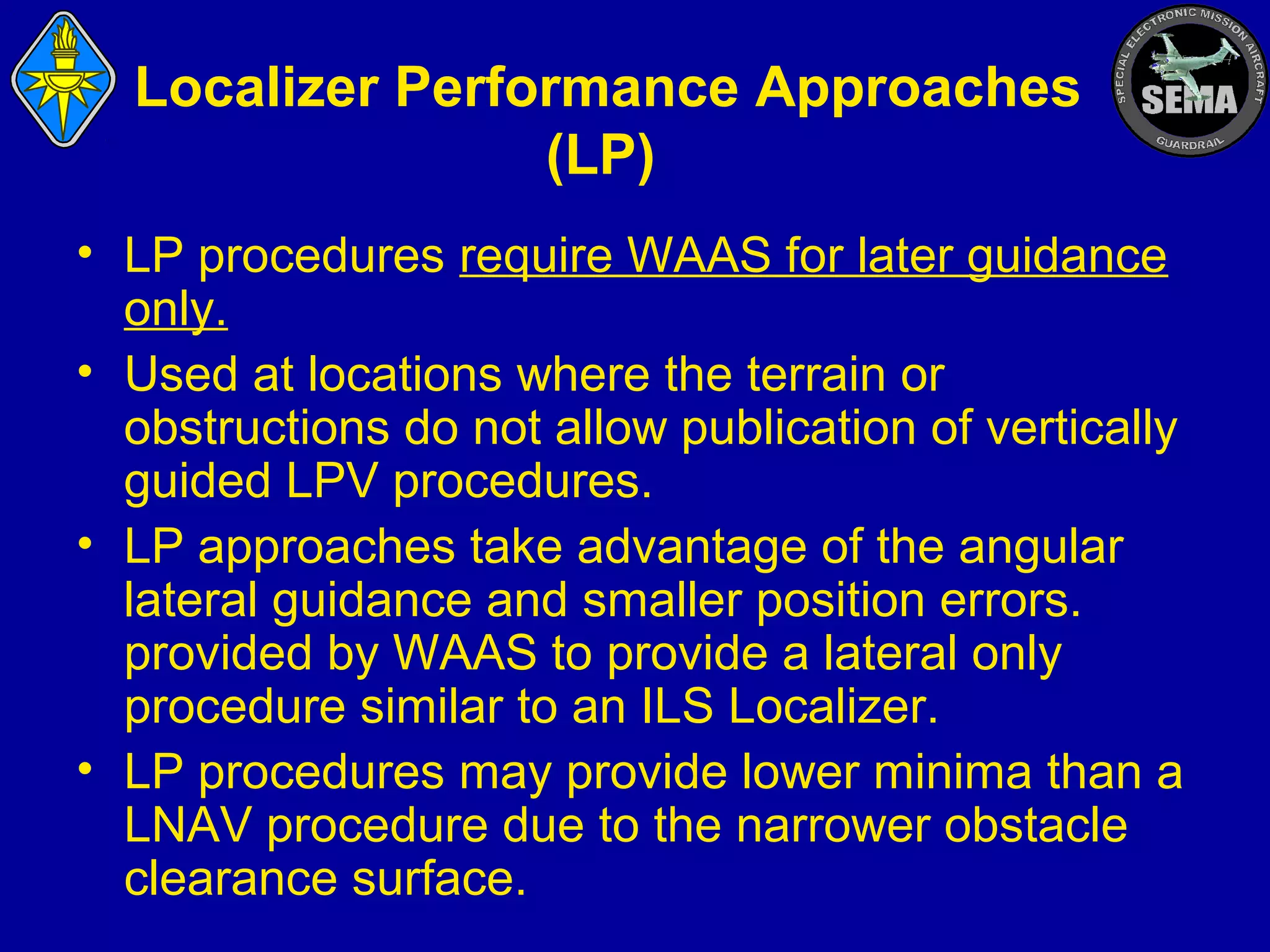 SPECIAL ELECTRONIC MISSION AIRCRAFT
SEMA
GUARDRAIL

Localizer Performance Approaches (LP)

• LP procedures require WAAS for later guidance only.
• Used at locations where the terrain or obstructions do not allow publication of vertically guided LPV procedures.
• LP approaches take advantage of the angular lateral guidance and smaller position errors. provided by WAAS to provide a lateral only procedure similar to an ILS Localizer.
• LP procedures may provide lower minima than a LNAV procedure due to the narrower obstacle clearance surface.